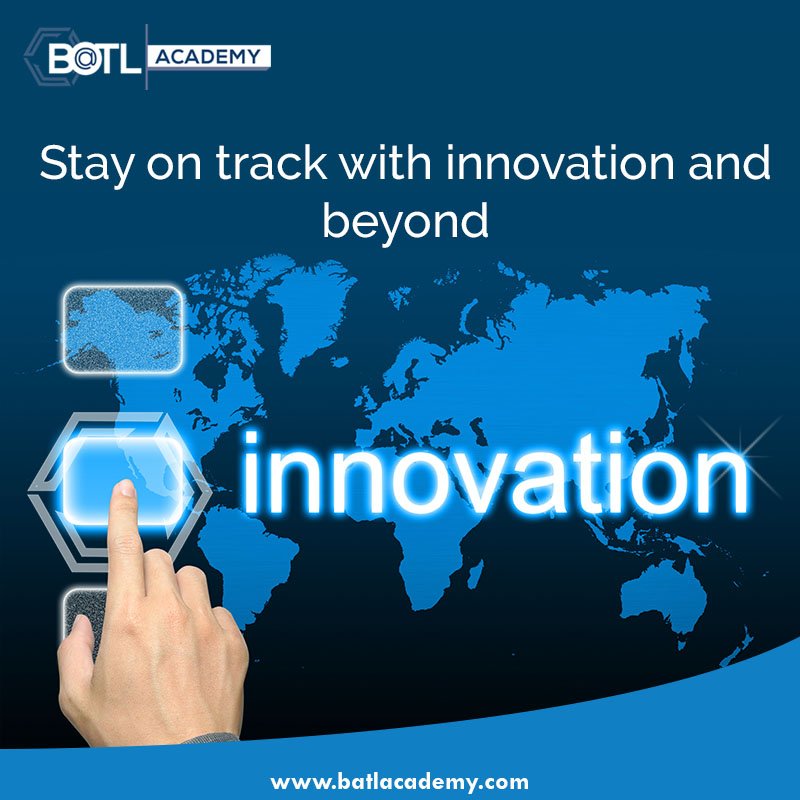 B@TL ACADEMY

Stay on track with innovation and beyond

innovation

www.batlacademy.com